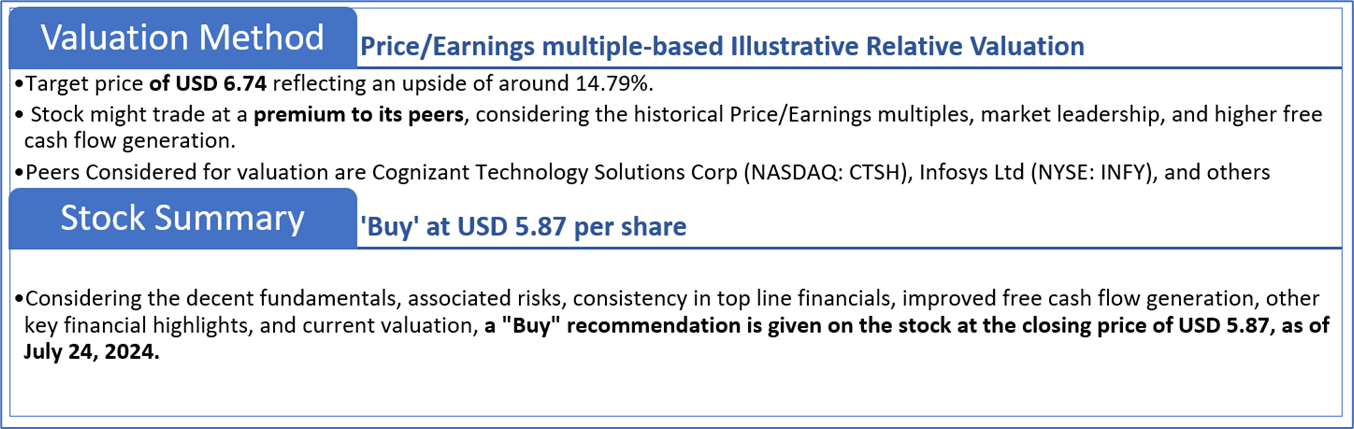 Valuation Method

Price/Earnings multiple-based Illustrative Relative Valuation

•Target price of USD 6.74 reflecting an upside of around 14.79%.

• Stock might trade at a premium to its peers, considering the historical Price/Earnings multiples, market leadership, and higher free cash flow generation.

•Peers Considered for valuation are Cognizant Technology Solutions Corp (NASDAQ: CTSH), Infosys Ltd (NYSE: INFY), and others

Stock Summary

'Buy' at USD 5.87 per share

•Considering the decent fundamentals, associated risks, consistency in top line financials, improved free cash flow generation, other key financial highlights, and current valuation, a "Buy" recommendation is given on the stock at the closing price of USD 5.87, as of July 24, 2024.